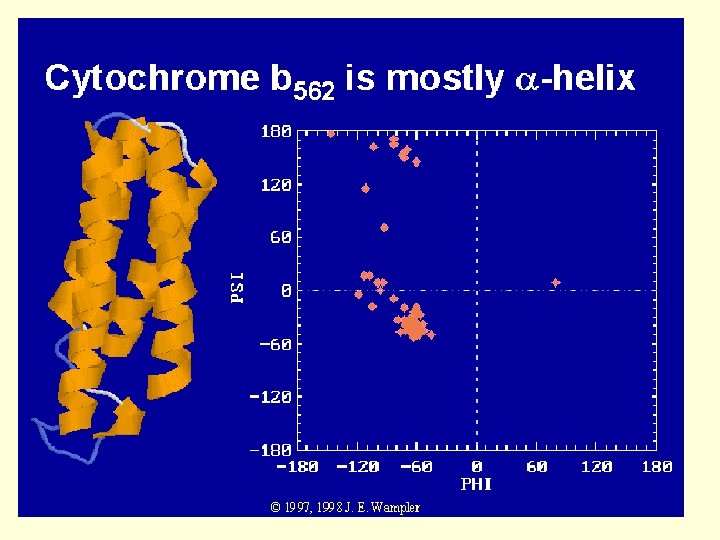 Cytochrome $b_{562}$ is mostly $\alpha$-helix

180
120
60
0
−60
−120
−180
PSI

−180 −120 −60 0 60 120 180
PHI

© 1997, 1998 J. E. Wampler